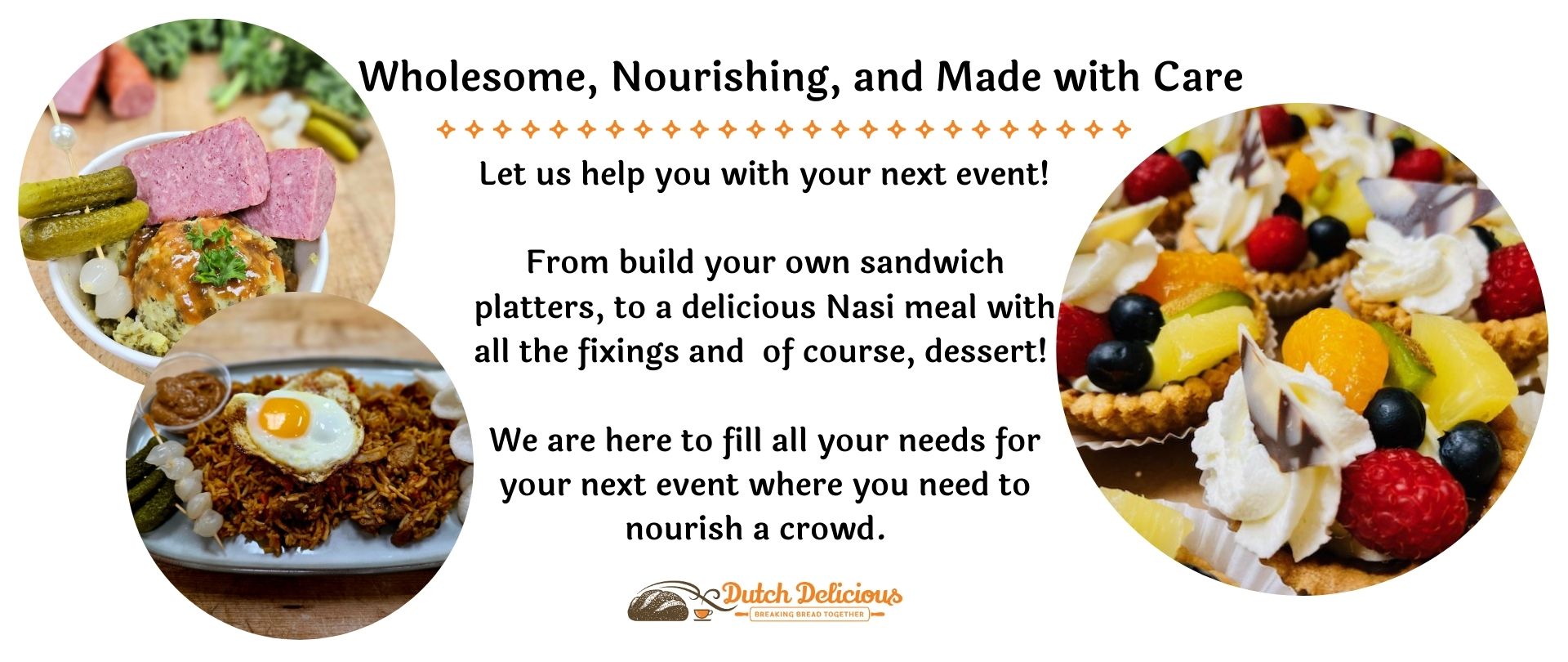 Wholesome, Nourishing, and Made with Care

Let us help you with your next event!

From build your own sandwich platters, to a delicious Nasi meal with all the fixings and of course, dessert!

We are here to fill all your needs for your next event where you need to nourish a crowd.

Dutch Delicious
BREAKING BREAD TOGETHER